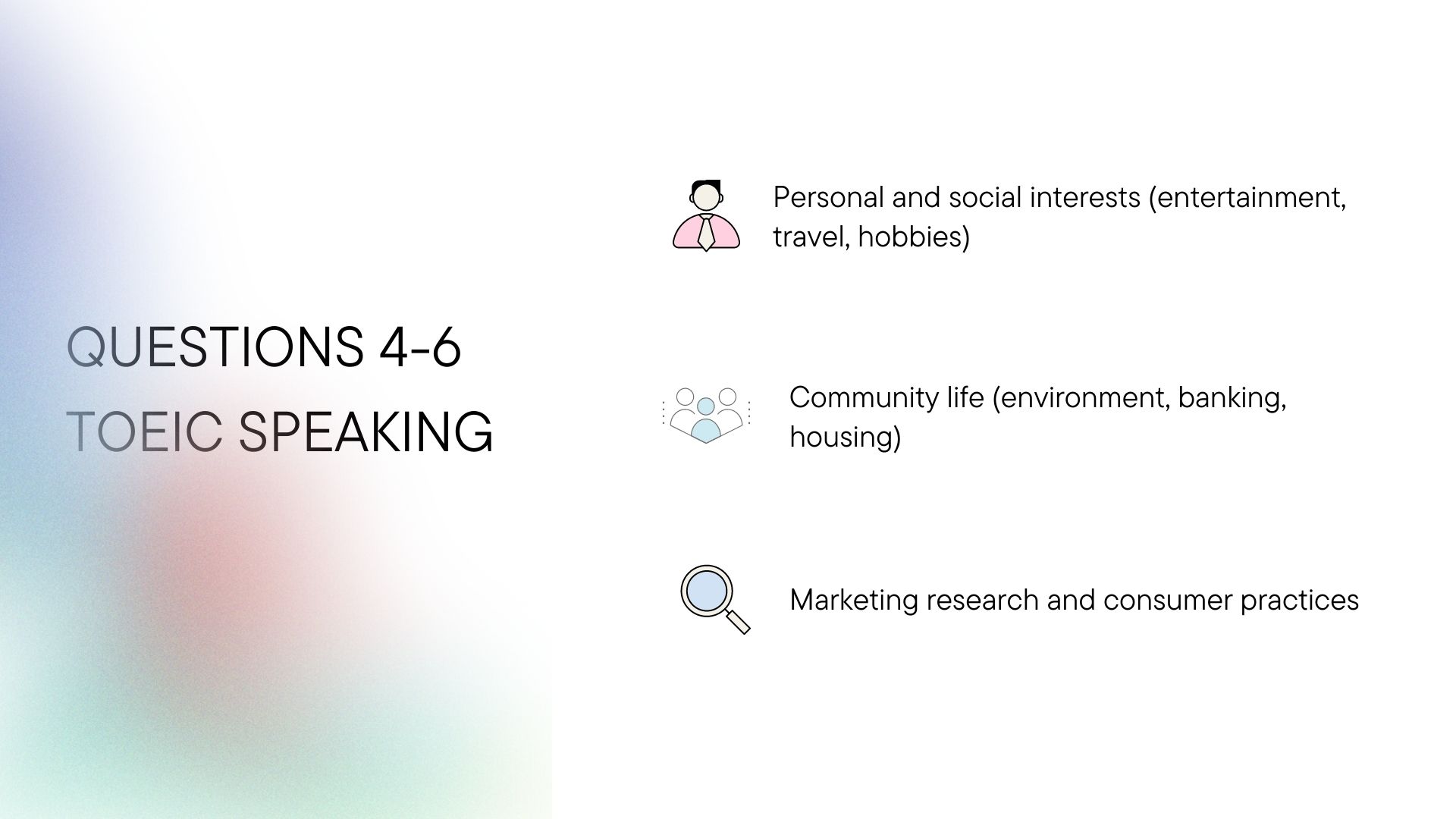 QUESTIONS 4-6
TOEIC SPEAKING

Personal and social interests (entertainment, travel, hobbies)

Community life (environment, banking, housing)

Marketing research and consumer practices